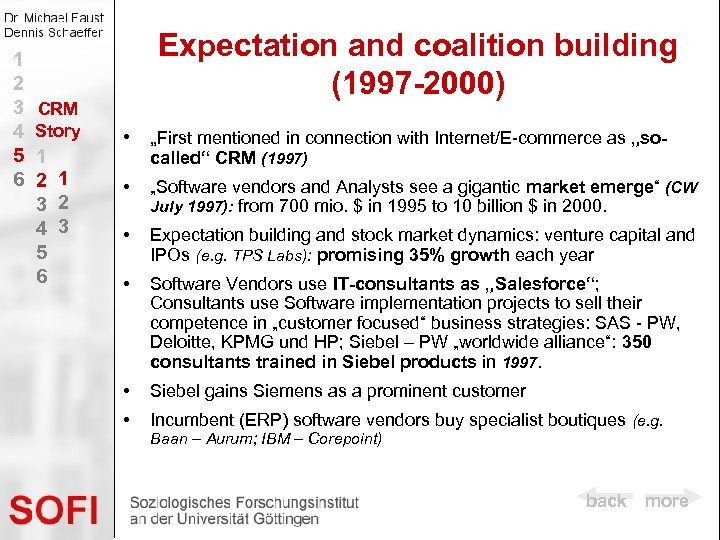 Dr. Michael Faust
Dennis Schaeffer

1
2
3 CRM
4 Story
5 1
6 2 1
3 2
4 3
5
6

Expectation and coalition building (1997-2000)

• „First mentioned in connection with Internet/E-commerce as „so-called“ CRM (1997)

• „Software vendors and Analysts see a gigantic market emerge“ (CW July 1997): from 700 mio. $ in 1995 to 10 billion $ in 2000.

• Expectation building and stock market dynamics: venture capital and IPOs (e.g. TPS Labs): promising 35% growth each year

• Software Vendors use IT-consultants as „Salesforce“; Consultants use Software implementation projects to sell their competence in „customer focused“ business strategies: SAS - PW, Deloitte, KPMG und HP; Siebel – PW „worldwide alliance“: 350 consultants trained in Siebel products in 1997.

• Siebel gains Siemens as a prominent customer

• Incumbent (ERP) software vendors buy specialist boutiques (e.g. Baan – Aurum; IBM – Corepoint)

SOFI
Soziologisches Forschungsinstitut an der Universität Göttingen

back more